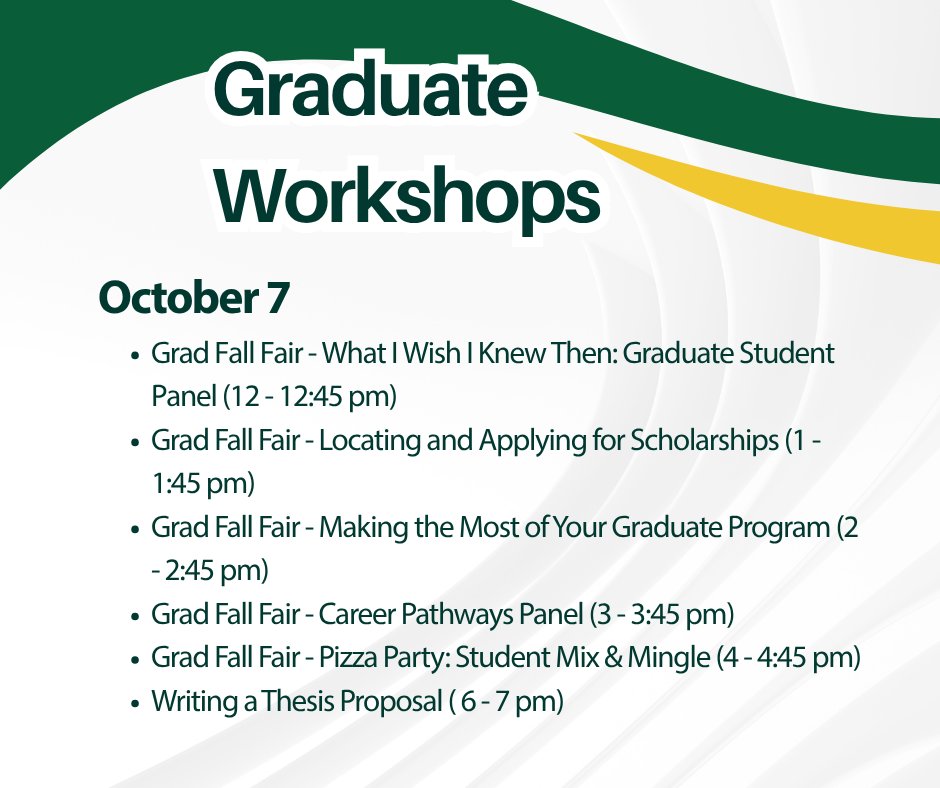 Graduate
Workshops

October 7

• Grad Fall Fair - What I Wish I Knew Then: Graduate Student Panel (12 - 12:45 pm)
• Grad Fall Fair - Locating and Applying for Scholarships (1 - 1:45 pm)
• Grad Fall Fair - Making the Most of Your Graduate Program (2 - 2:45 pm)
• Grad Fall Fair - Career Pathways Panel (3 - 3:45 pm)
• Grad Fall Fair - Pizza Party: Student Mix & Mingle (4 - 4:45 pm)
• Writing a Thesis Proposal ( 6 - 7 pm)